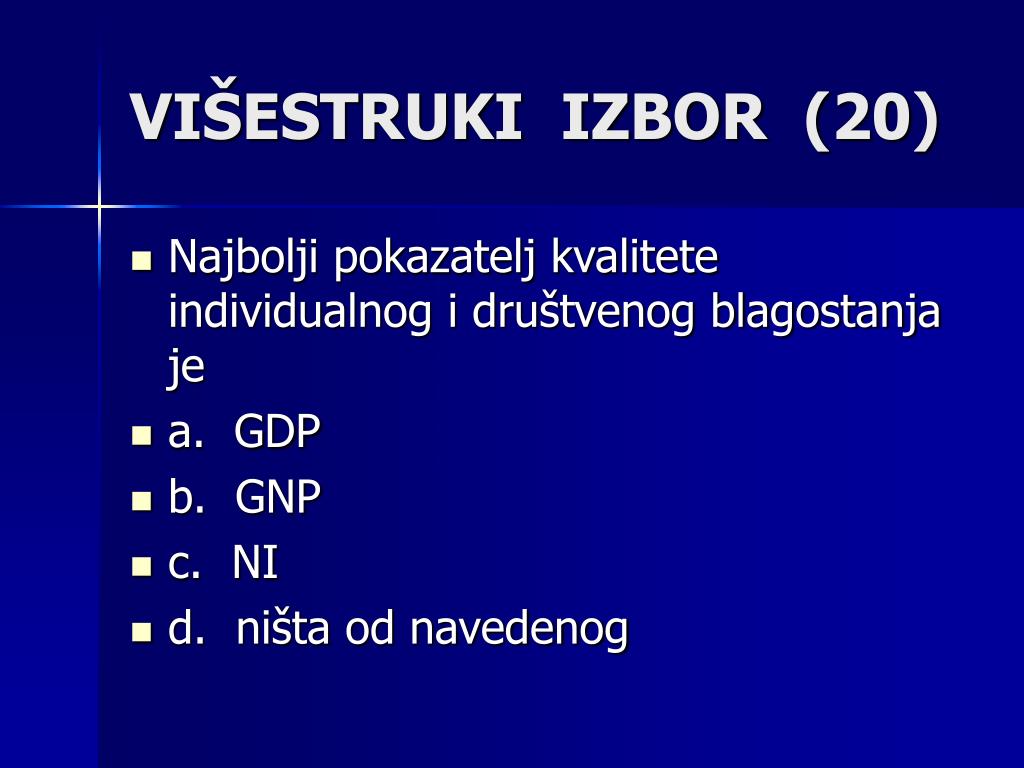 VIŠESTRUKI IZBOR (20)

Najbolji pokazatelj kvalitete individualnog i društvenog blagostanja je

a. GDP

b. GNP

c. NI

d. ništa od navedenog